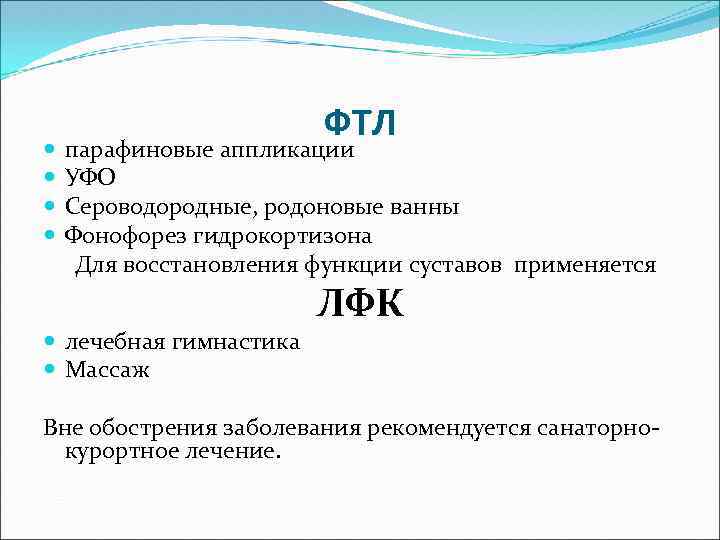 ФТЛ

парафиновые аппликации
УФО
Сероводородные, родоновые ванны
Фонофорез гидрокортизона

Для восстановления функции суставов применяется

ЛФК

лечебная гимнастика
Массаж

Вне обострения заболевания рекомендуется санаторно-курортное лечение.